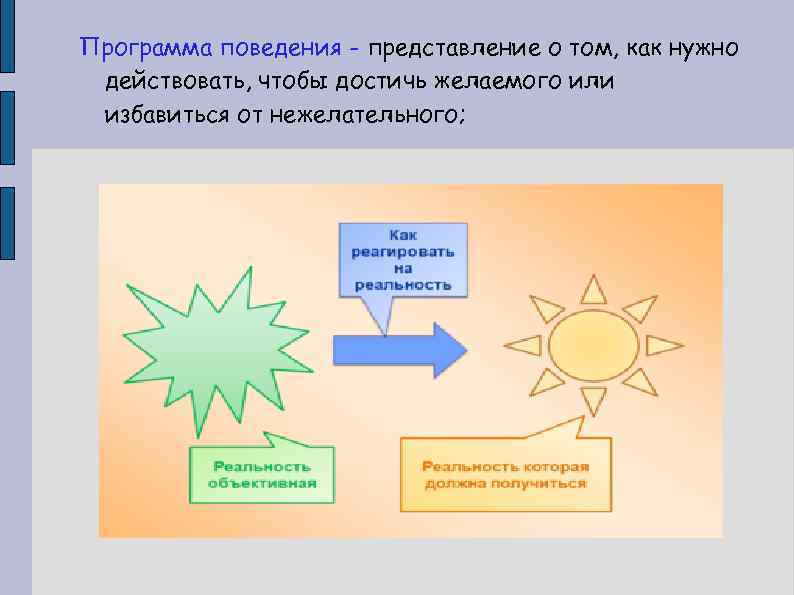 Программа поведения - представление о том, как нужно действовать, чтобы достичь желаемого или избавиться от нежелательного;

Как реагировать на реальность

Реальность объективная

Реальность которая должна получиться